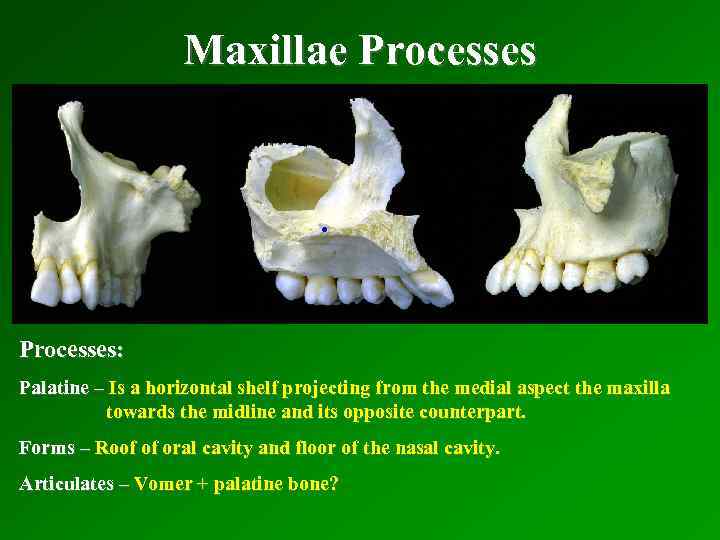 Maxillae Processes

Processes:

Palatine – Is a horizontal shelf projecting from the medial aspect the maxilla towards the midline and its opposite counterpart.

Forms – Roof of oral cavity and floor of the nasal cavity.

Articulates – Vomer + palatine bone?